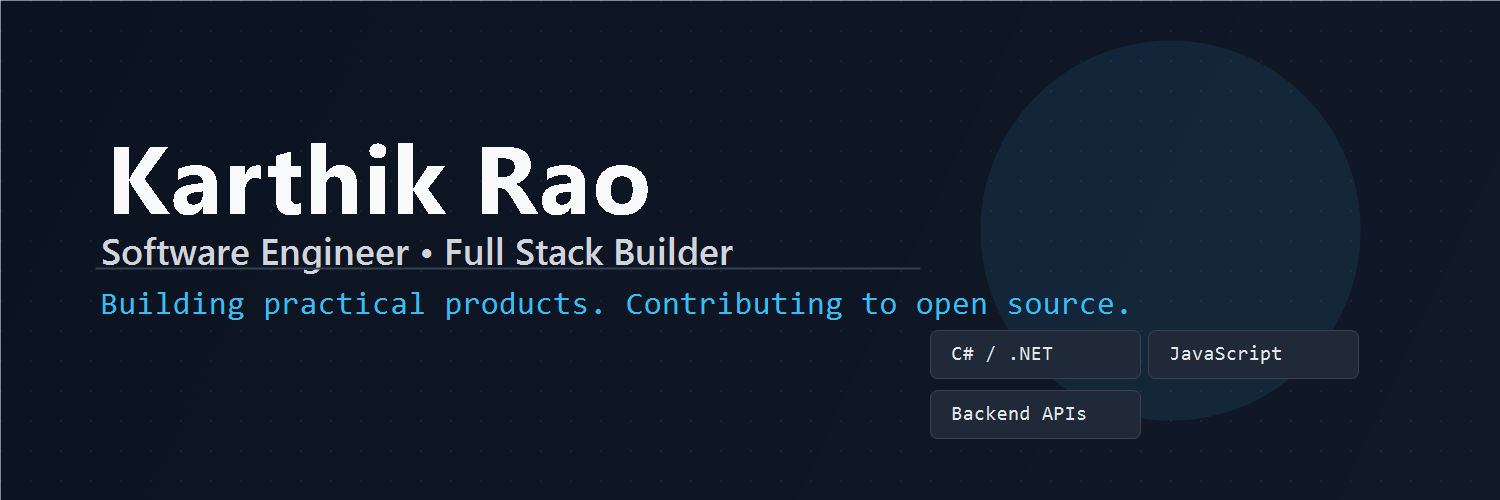 Karthik Rao

Software Engineer • Full Stack Builder

Building practical products. Contributing to open source.

C# / .NET

JavaScript

Backend APIs